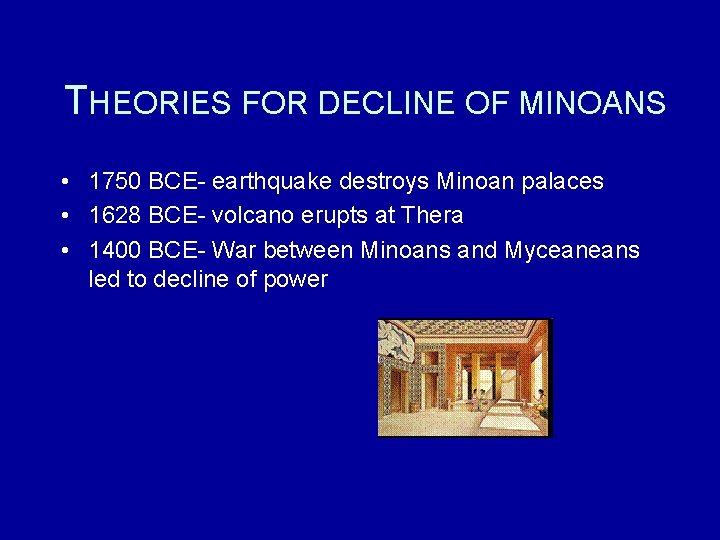 THEORIES FOR DECLINE OF MINOANS

• 1750 BCE- earthquake destroys Minoan palaces
• 1628 BCE- volcano erupts at Thera
• 1400 BCE- War between Minoans and Myceaneans led to decline of power